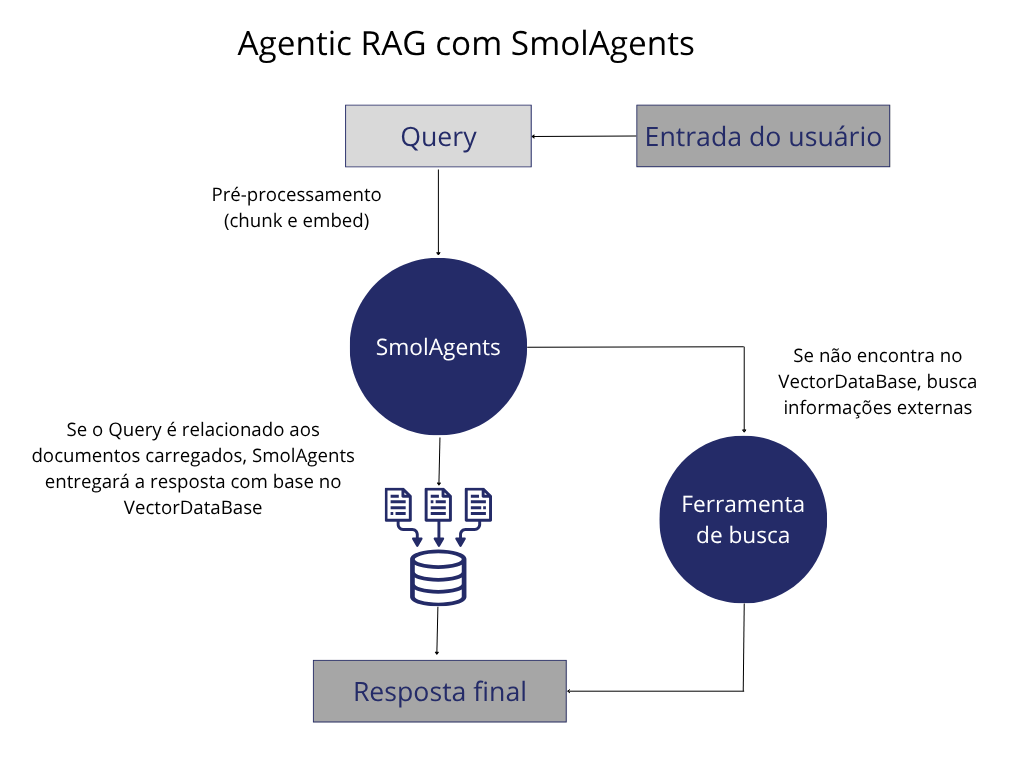 Agentic RAG com SmolAgents

Query

Entrada do usuário

Pré-processamento
(chunk e embed)

SmolAgents

Se não encontra no VectorDataBase, busca informações externas

Se o Query é relacionado aos documentos carregados, SmolAgents entregará a resposta com base no VectorDataBase

Ferramenta de busca

Resposta final